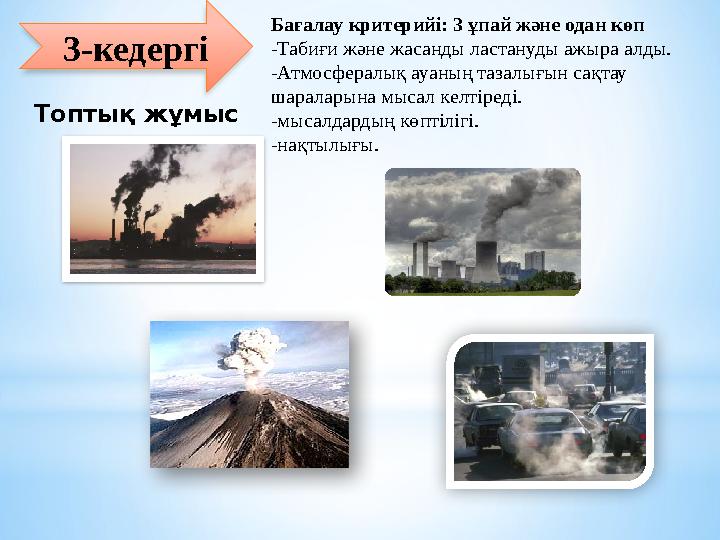 3-кедергі

Топтық жұмыс

Бағалау критерийі: 3 ұпай және одан көп
-Табиғи және жасанды ластануды ажыра алды.
-Атмосфералық ауаның тазалығын сақтау шараларына мысал келтіреді.
-мысалдардың көптілігі.
-нақтылығы.